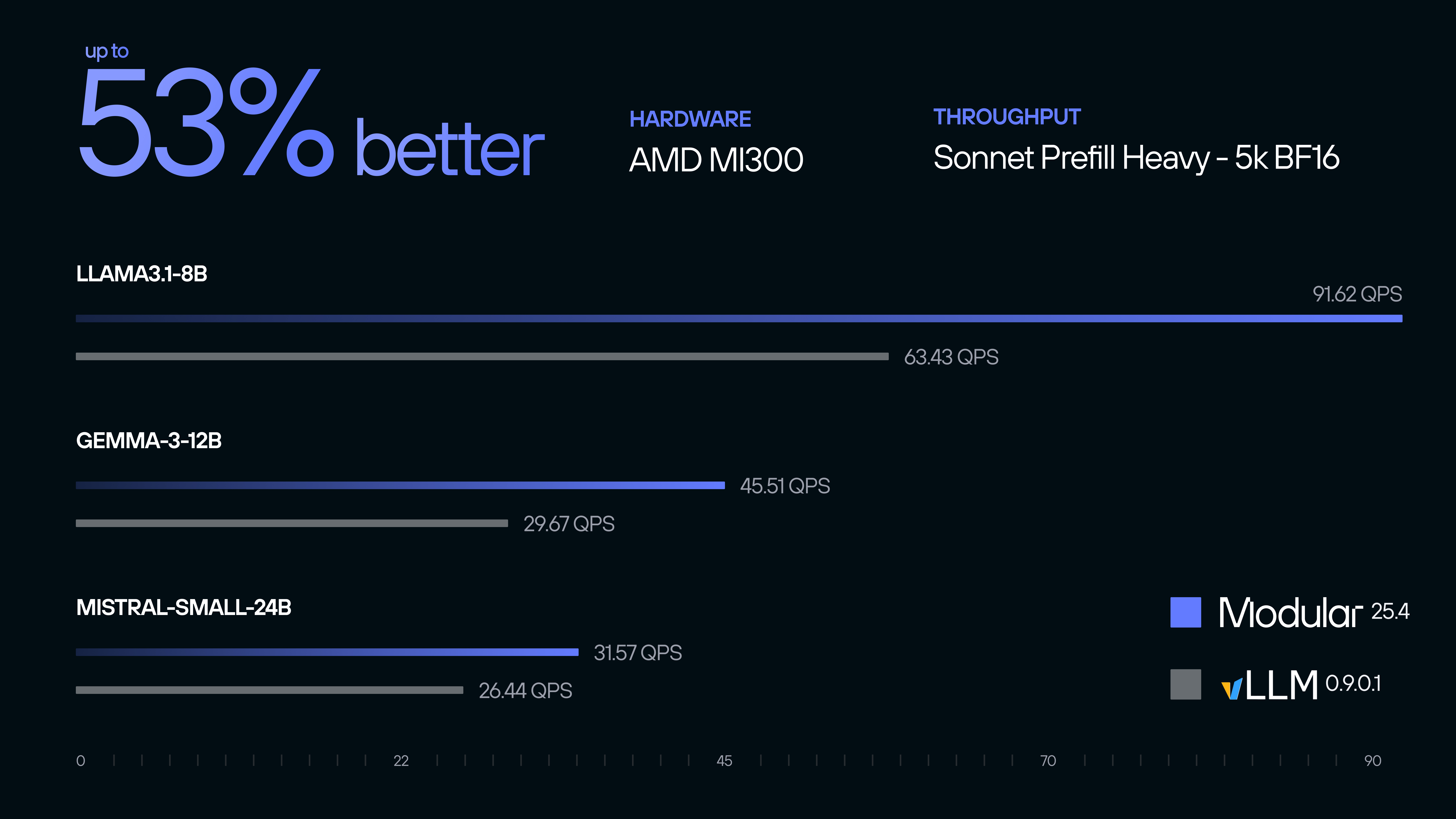 up to
53% better

HARDWARE
AMD MI300

THROUGHPUT
Sonnet Prefill Heavy - 5k BF16

LLAMA3.1-8B
91.62 QPS
63.43 QPS

GEMMA-3-12B
45.51 QPS
29.67 QPS

MISTRAL-SMALL-24B
31.57 QPS
26.44 QPS

Modular 25.4
vLLM 0.9.0.1

0 22 45 70 90